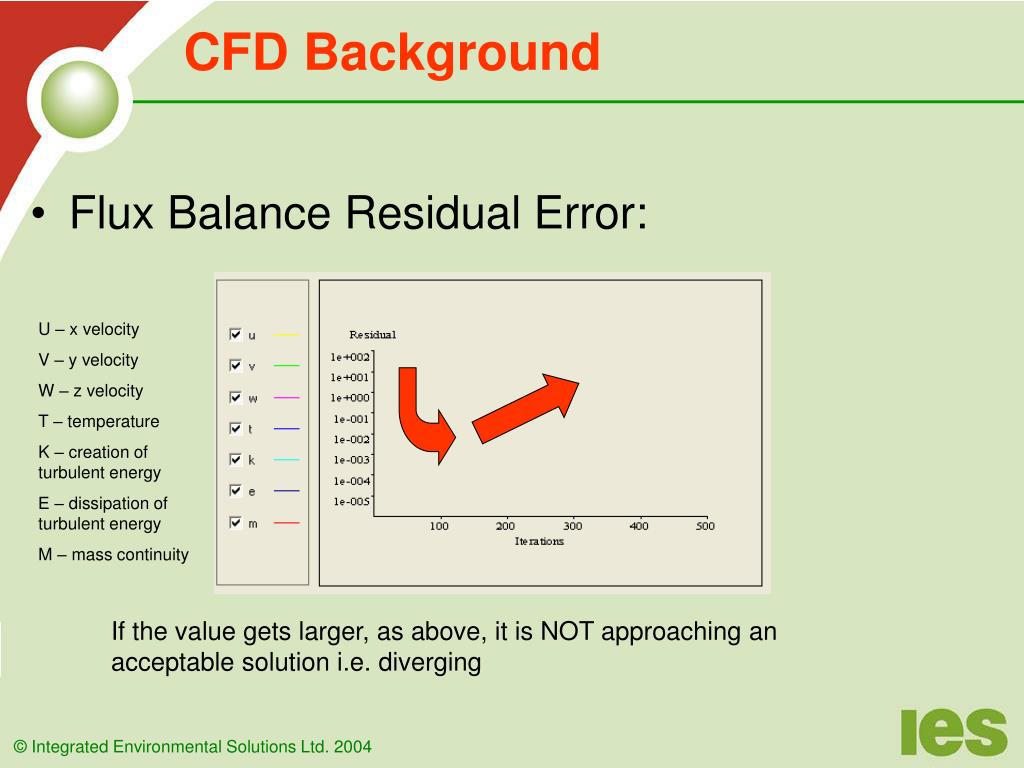 CFD Background

• Flux Balance Residual Error:

U – x velocity
V – y velocity
W – z velocity
T – temperature
K – creation of turbulent energy
E – dissipation of turbulent energy
M – mass continuity

u
v
w
t
k
e
m

Residual
1e+002
1e+001
1e+000
1e-001
1e-002
1e-003
1e-004
1e-005
100 200 300 400 500
Iterations

If the value gets larger, as above, it is NOT approaching an acceptable solution i.e. diverging

© Integrated Environmental Solutions Ltd. 2004

ies